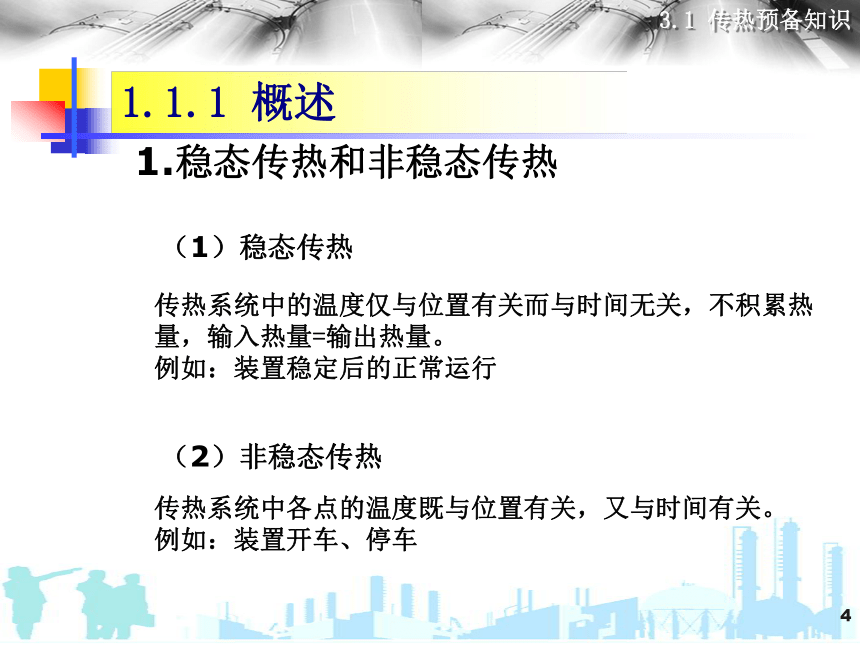 3.1 传热预备知识

1.1.1 概述

1.稳态传热和非稳态传热

（1）稳态传热

传热系统中的温度仅与位置有关而与时间无关，不积累热量，输入热量=输出热量。
例如：装置稳定后的正常运行

（2）非稳态传热

传热系统中各点的温度既与位置有关，又与时间有关。
例如：装置开车、停车

4